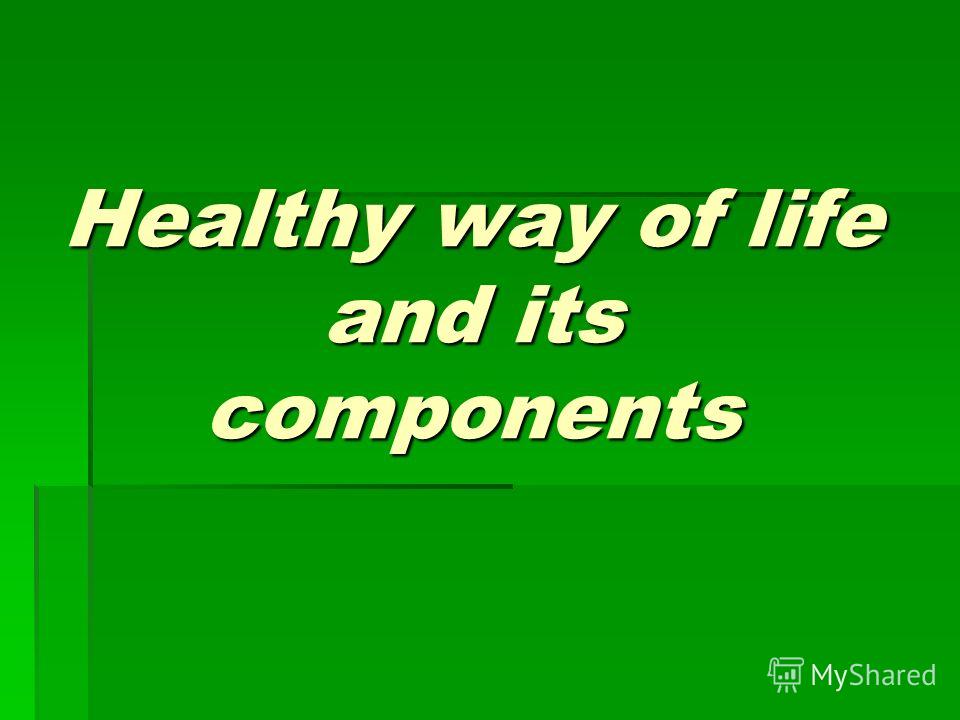 Healthy way of life and its components

MyShared